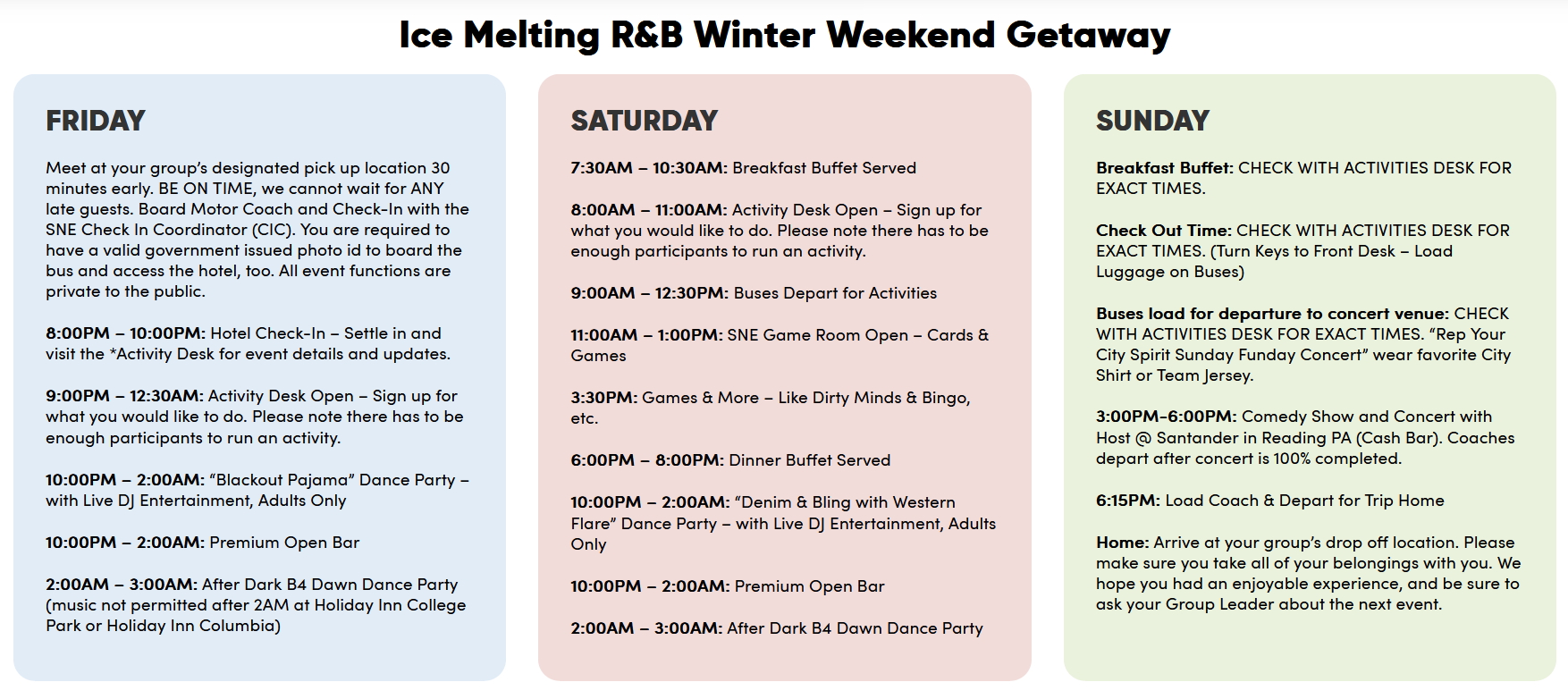 Ice Melting R&B Winter Weekend Getaway

FRIDAY

Meet at your group's designated pick up location 30 minutes early. BE ON TIME, we cannot wait for ANY late guests. Board Motor Coach and Check-In with the SNE Check In Coordinator (CIC). You are required to have a valid government issued photo id to board the bus and access the hotel, too. All event functions are private to the public.

8:00PM – 10:00PM: Hotel Check-In – Settle in and visit the *Activity Desk for event details and updates.

9:00PM – 12:30AM: Activity Desk Open – Sign up for what you would like to do. Please note there has to be enough participants to run an activity.

10:00PM – 2:00AM: "Blackout Pajama" Dance Party – with Live DJ Entertainment, Adults Only

10:00PM – 2:00AM: Premium Open Bar

2:00AM – 3:00AM: After Dark B4 Dawn Dance Party (music not permitted after 2AM at Holiday Inn College Park or Holiday Inn Columbia)

SATURDAY

7:30AM – 10:30AM: Breakfast Buffet Served

8:00AM – 11:00AM: Activity Desk Open – Sign up for what you would like to do. Please note there has to be enough participants to run an activity.

9:00AM – 12:30PM: Buses Depart for Activities

11:00AM – 1:00PM: SNE Game Room Open – Cards & Games

3:30PM: Games & More – Like Dirty Minds & Bingo, etc.

6:00PM – 8:00PM: Dinner Buffet Served

10:00PM – 2:00AM: "Denim & Bling with Western Flare" Dance Party – with Live DJ Entertainment, Adults Only

10:00PM – 2:00AM: Premium Open Bar

2:00AM – 3:00AM: After Dark B4 Dawn Dance Party

SUNDAY

Breakfast Buffet: CHECK WITH ACTIVITIES DESK FOR EXACT TIMES.

Check Out Time: CHECK WITH ACTIVITIES DESK FOR EXACT TIMES. (Turn Keys to Front Desk – Load Luggage on Buses)

Buses load for departure to concert venue: CHECK WITH ACTIVITIES DESK FOR EXACT TIMES. "Rep Your City Spirit Sunday Funday Concert" wear favorite City Shirt or Team Jersey.

3:00PM-6:00PM: Comedy Show and Concert with Host @ Santander in Reading PA (Cash Bar). Coaches depart after concert is 100% completed.

6:15PM: Load Coach & Depart for Trip Home

Home: Arrive at your group's drop off location. Please make sure you take all of your belongings with you. We hope you had an enjoyable experience, and be sure to ask your Group Leader about the next event.